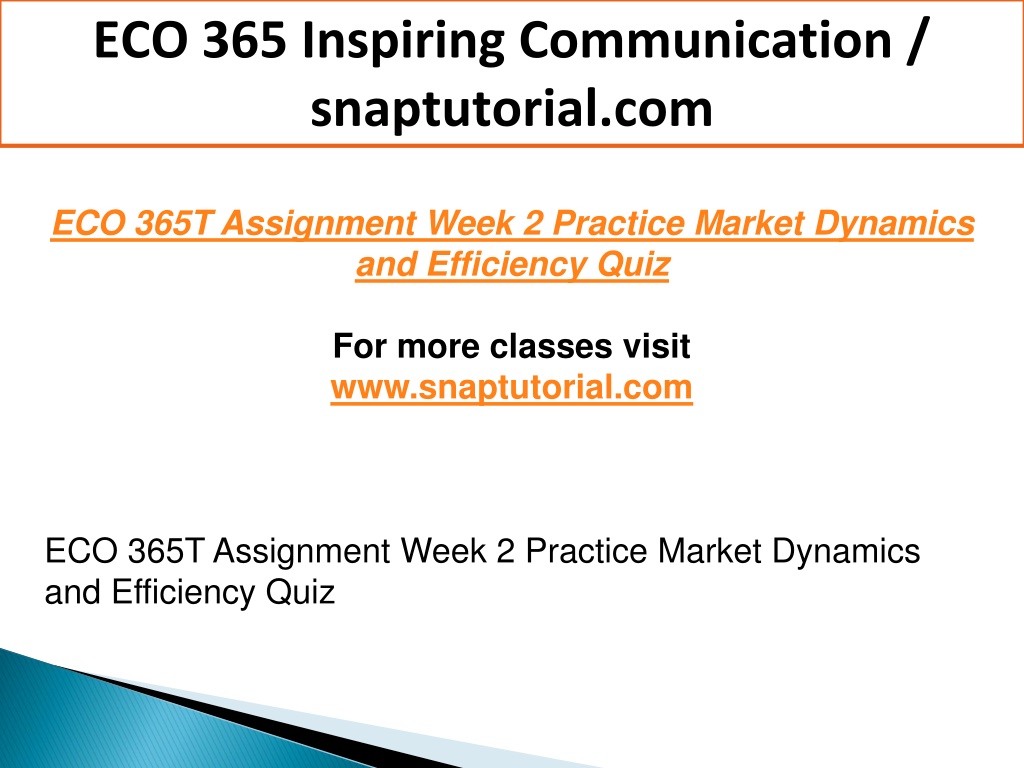 ECO 365 Inspiring Communication / snaptutorial.com

ECO 365T Assignment Week 2 Practice Market Dynamics and Efficiency Quiz

For more classes visit
www.snaptutorial.com

ECO 365T Assignment Week 2 Practice Market Dynamics and Efficiency Quiz